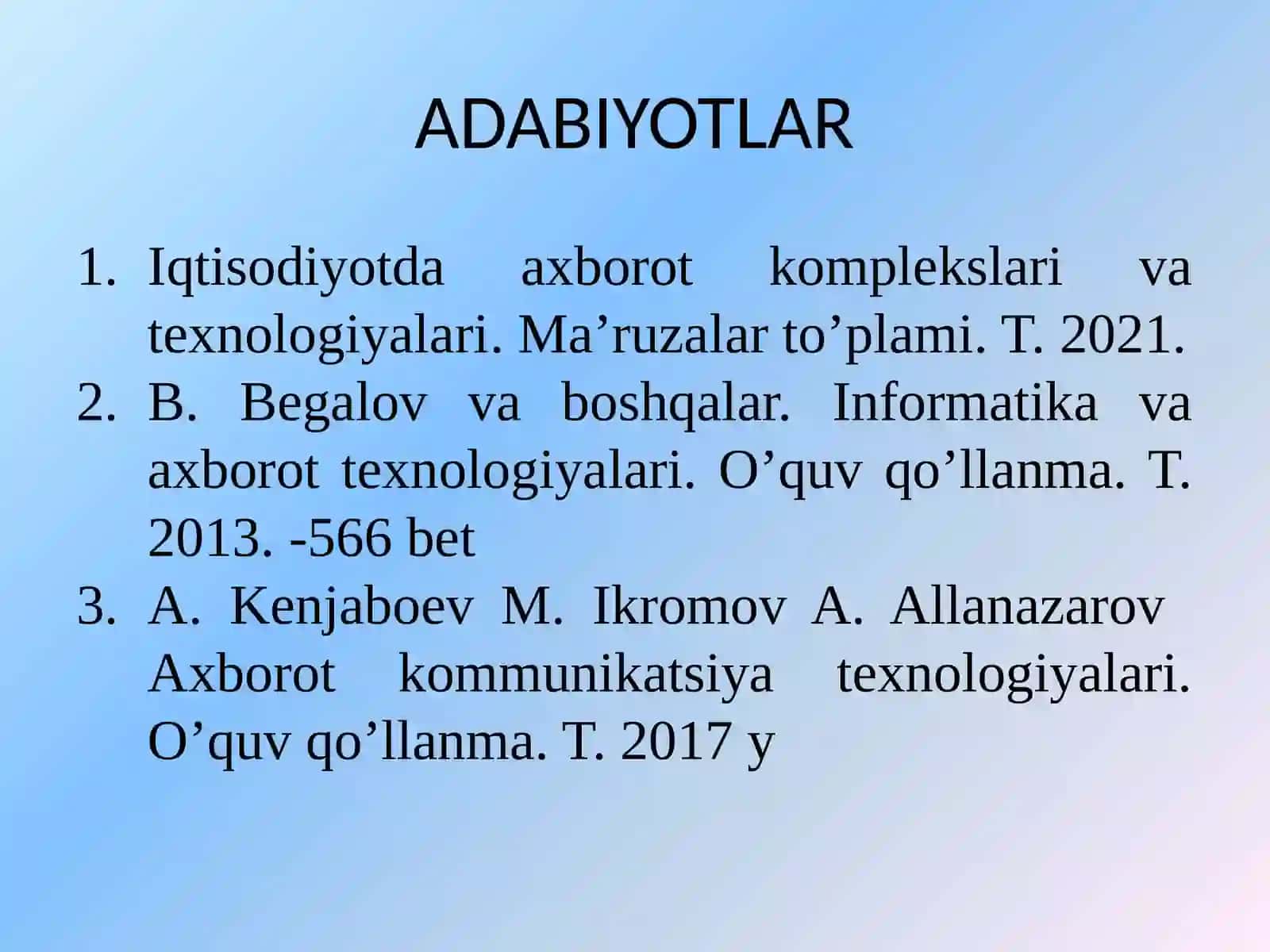 ADABIYOTLAR

1. Iqtisodiyotda axborot komplekslari va texnologiyalari. Ma’ruzalar to’plami. T. 2021.
2. B. Begalov va boshqalar. Informatika va axborot texnologiyalari. O’quv qo’llanma. T. 2013. -566 bet
3. A. Kenjaboev M. Ikromov A. Allanazarov Axborot kommunikatsiya texnologiyalari. O’quv qo’llanma. T. 2017 y